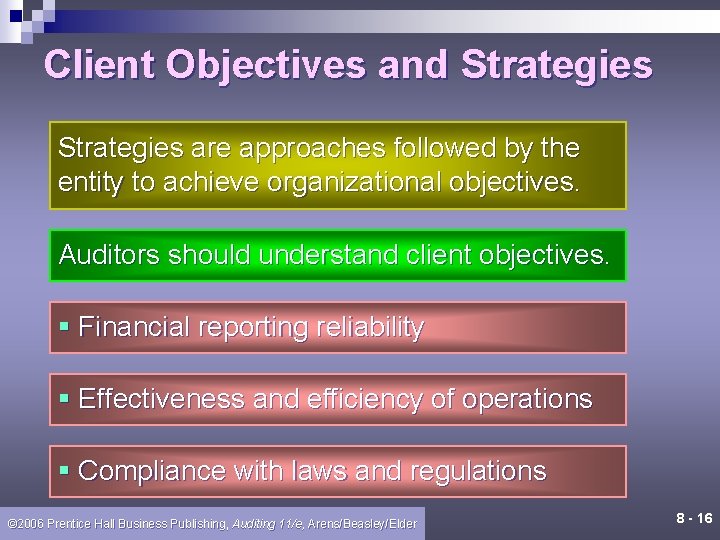 Client Objectives and Strategies

Strategies are approaches followed by the entity to achieve organizational objectives.

Auditors should understand client objectives.

▪ Financial reporting reliability

▪ Effectiveness and efficiency of operations

▪ Compliance with laws and regulations

©2006 Prentice Hall Business Publishing, Auditing 11/e, Arens/Beasley/Elder

8 - 16